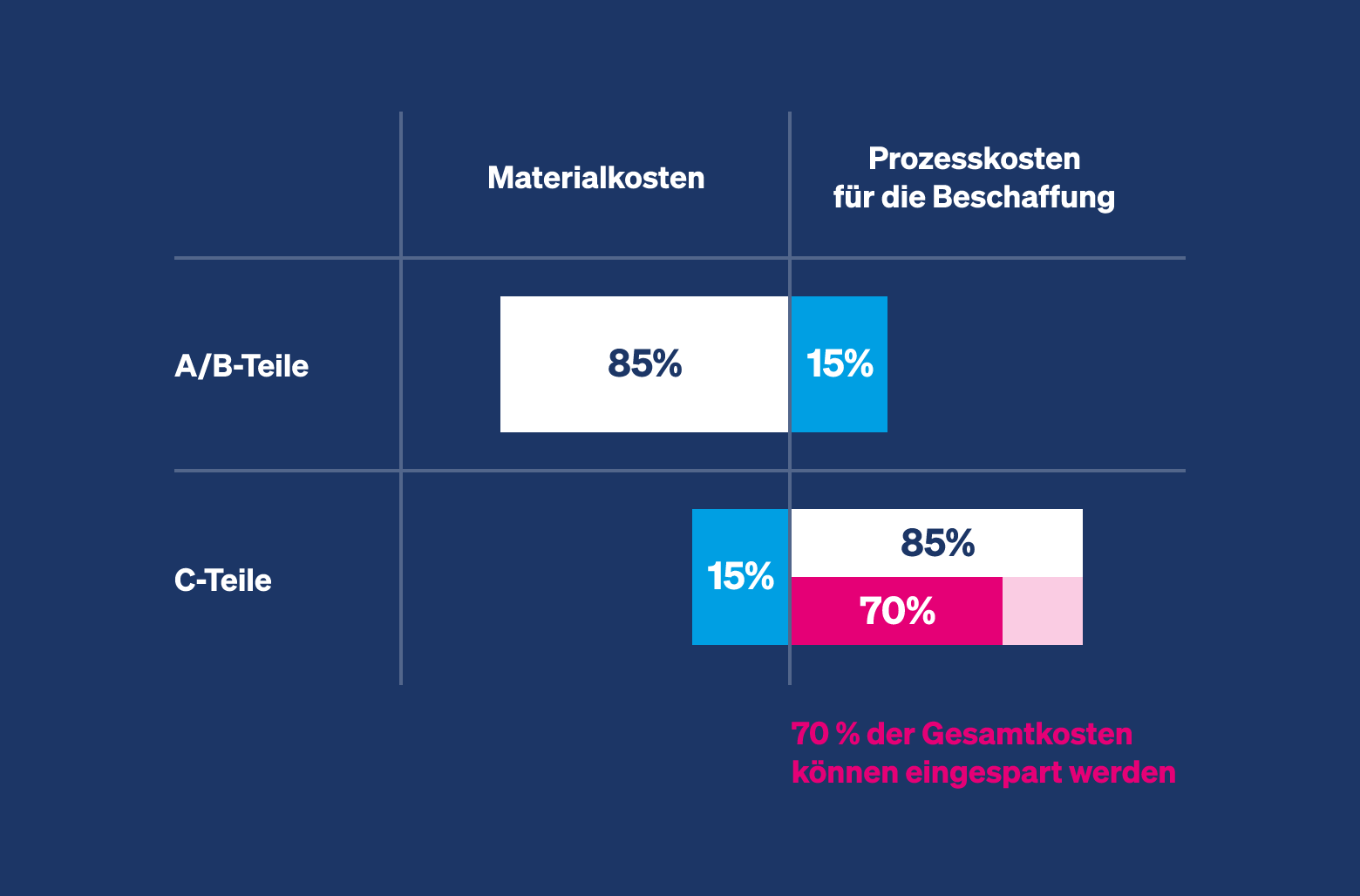 |  | Materialkosten | Prozesskosten für die Beschaffung |
|---|---|---|
| A/B-Teile | 85% | 15% |
| C-Teile | 15% | 85% 70% |

70 % der Gesamtkosten können eingespart werden